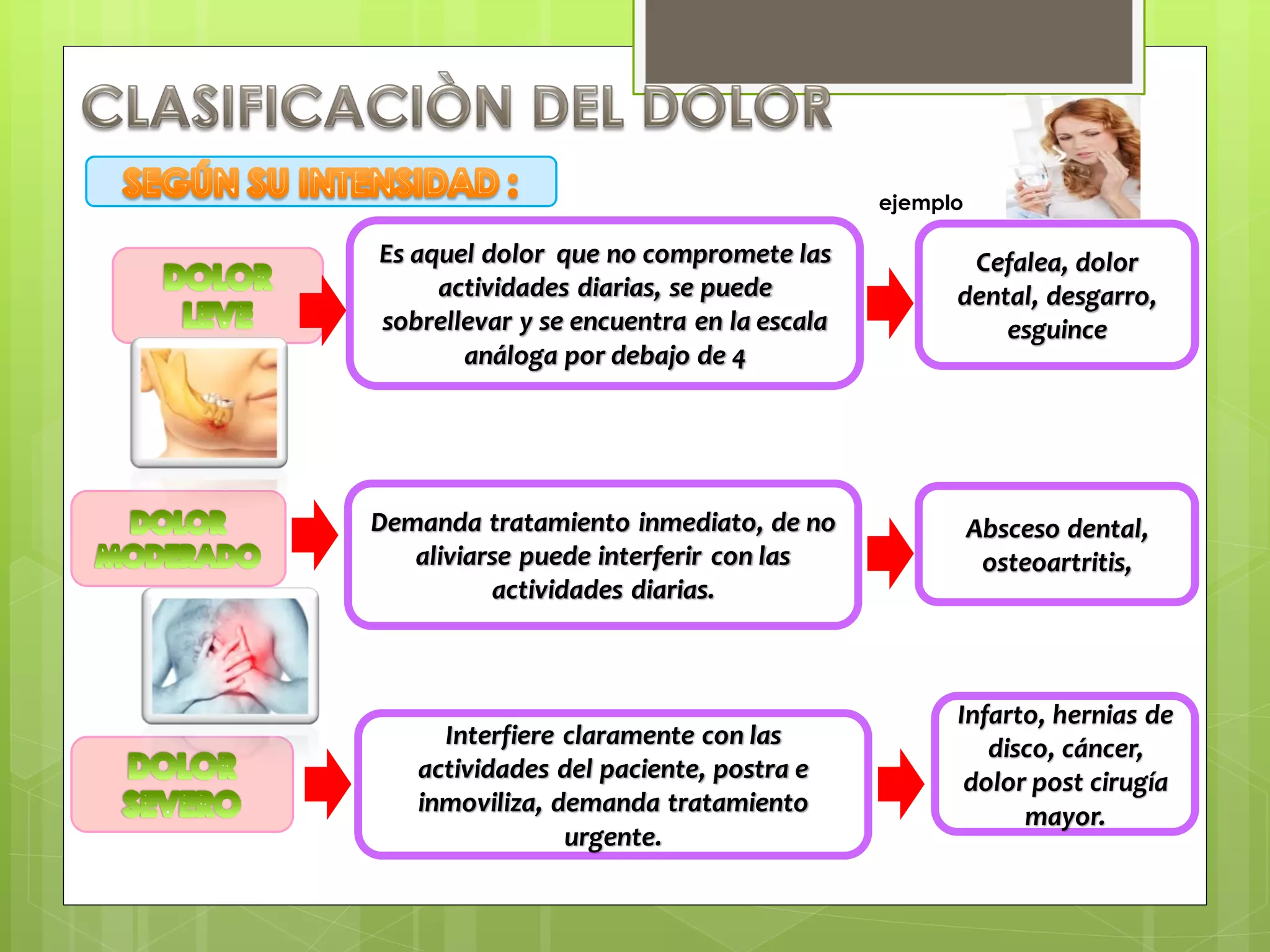 CLASIFICACIÒN DEL DOLOR

SEGÚN SU INTENSIDAD :

ejemplo

DOLOR LEVE

Es aquel dolor que no compromete las actividades diarias, se puede sobrellevar y se encuentra en la escala análoga por debajo de 4

Cefalea, dolor dental, desgarro, esguince

DOLOR MODERADO

Demanda tratamiento inmediato, de no aliviarse puede interferir con las actividades diarias.

Absceso dental, osteoartritis,

DOLOR SEVERO

Interfiere claramente con las actividades del paciente, postra e inmoviliza, demanda tratamiento urgente.

Infarto, hernias de disco, cáncer, dolor post cirugía mayor.